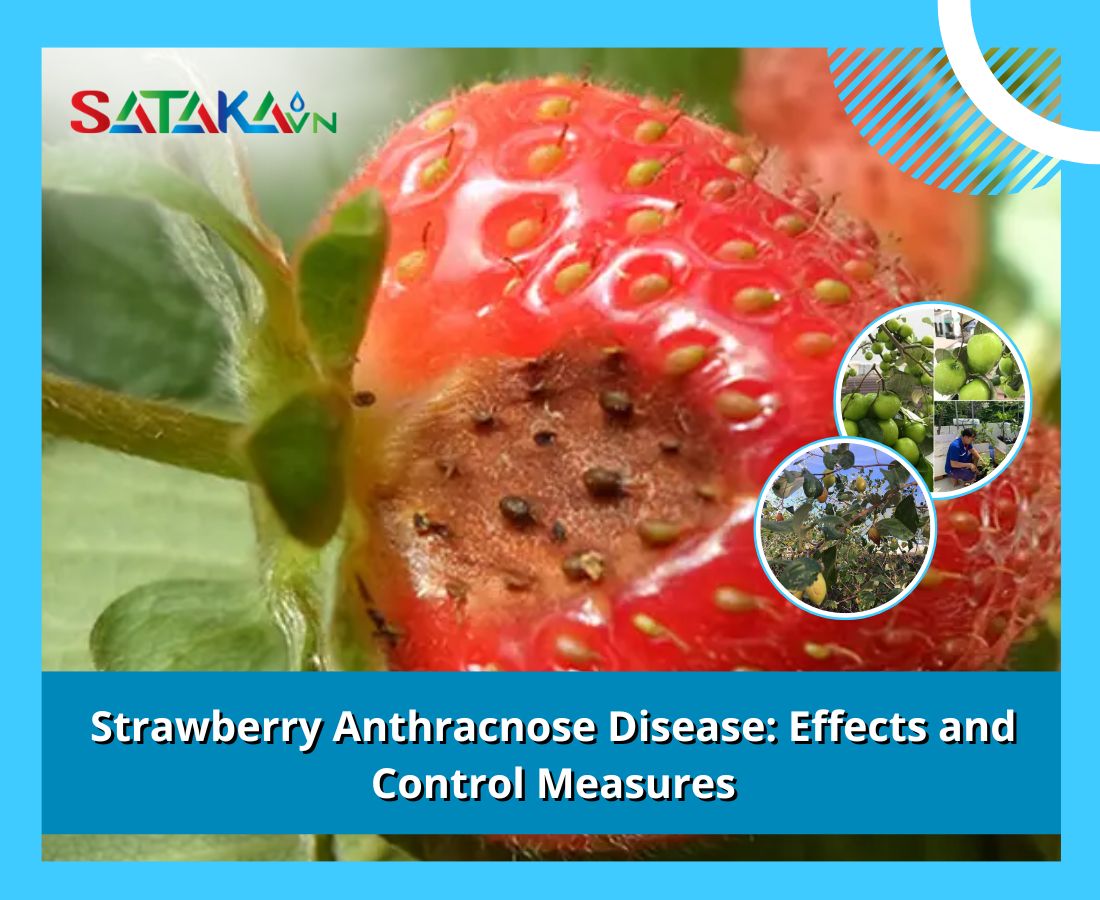 SATAKA VN

Strawberry Anthracnose Disease: Effects and Control Measures